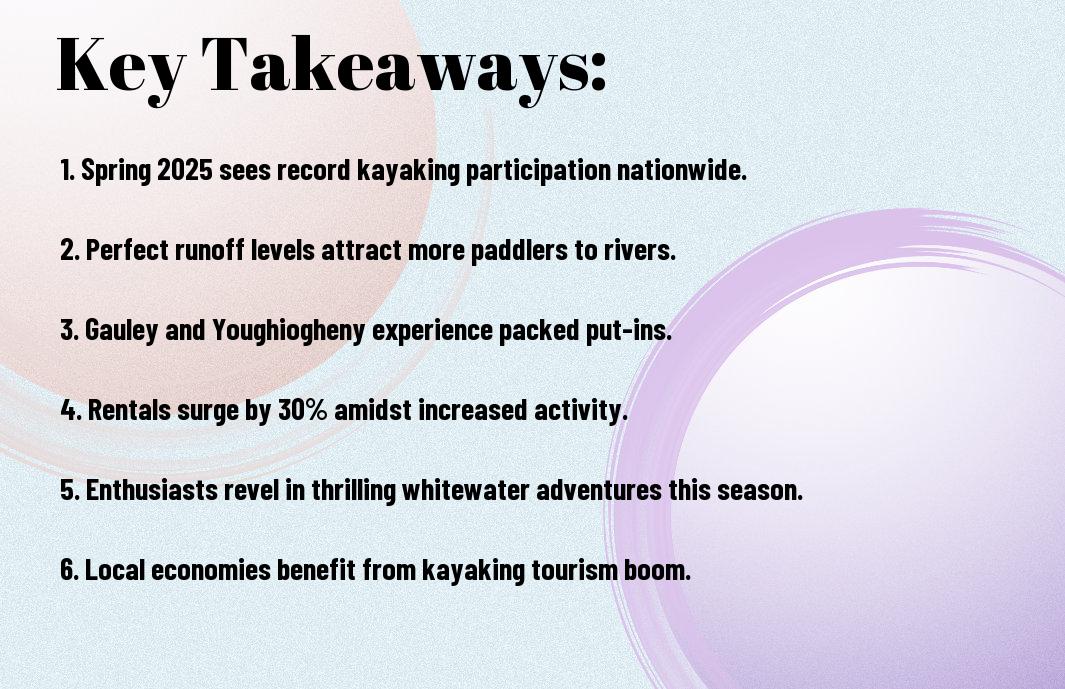 Key Takeaways:

1. Spring 2025 sees record kayaking participation nationwide.

2. Perfect runoff levels attract more paddlers to rivers.

3. Gauley and Youghiogheny experience packed put-ins.

4. Rentals surge by 30% amidst increased activity.

5. Enthusiasts revel in thrilling whitewater adventures this season.

6. Local economies benefit from kayaking tourism boom.